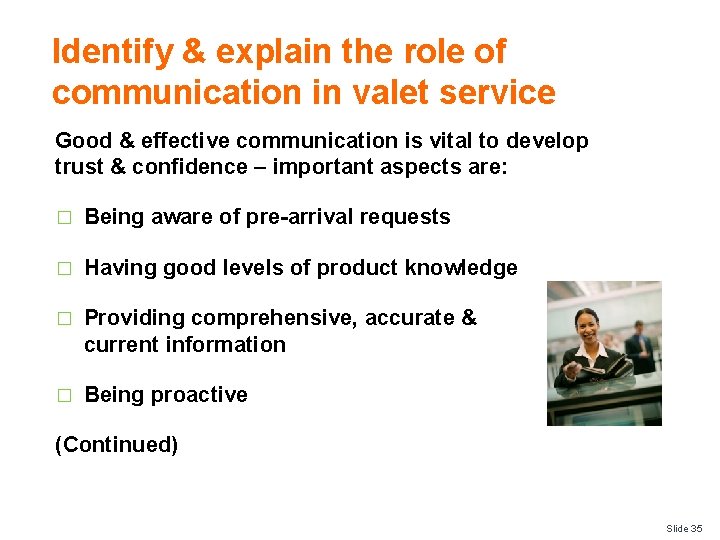 Identify & explain the role of communication in valet service

Good & effective communication is vital to develop trust & confidence – important aspects are:

□ Being aware of pre-arrival requests

□ Having good levels of product knowledge

□ Providing comprehensive, accurate & current information

□ Being proactive

(Continued)

Slide 35